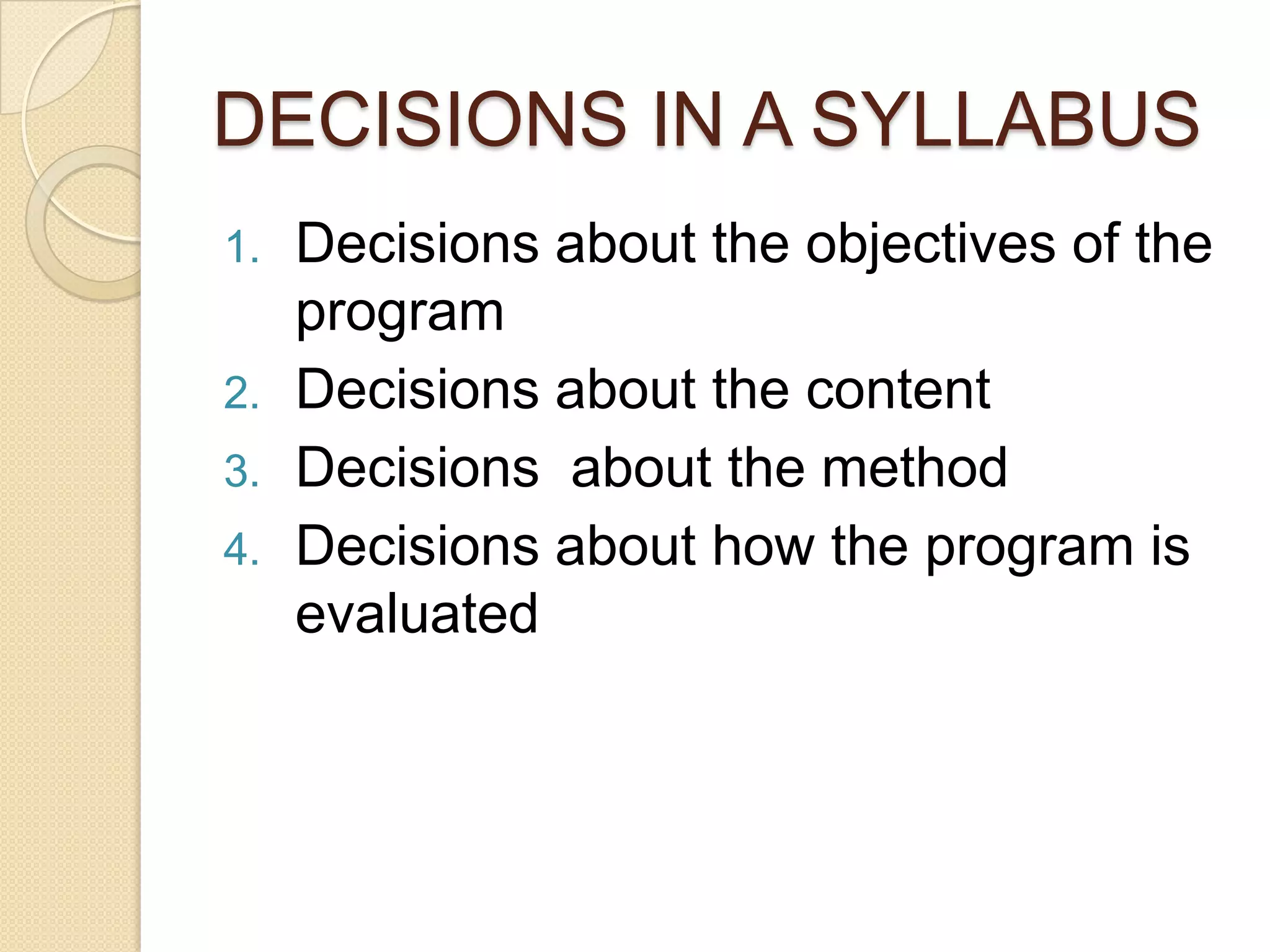 DECISIONS IN A SYLLABUS

1. Decisions about the objectives of the program
2. Decisions about the content
3. Decisions about the method
4. Decisions about how the program is evaluated